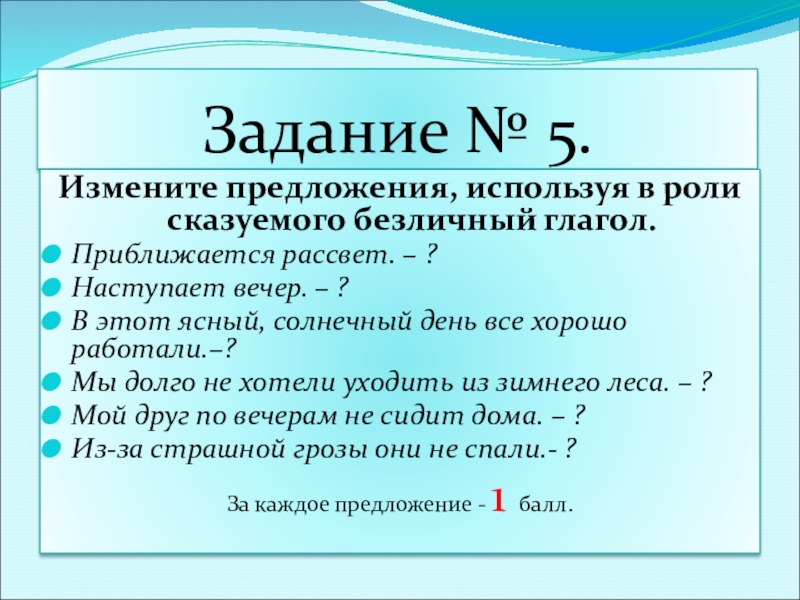 Задание № 5.

Измените предложения, используя в роли сказуемого безличный глагол.

Приближается рассвет. – ?
Наступает вечер. – ?
В этот ясный, солнечный день все хорошо работали.–?
Мы долго не хотели уходить из зимнего леса. – ?
Мой друг по вечерам не сидит дома. – ?
Из-за страшной грозы они не спали.- ?

За каждое предложение - 1 балл.